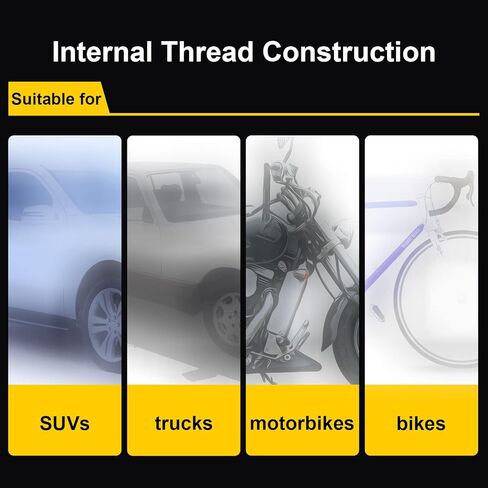 Internal Thread Construction

Suitable for

SUVs

trucks

motorbikes

bikes